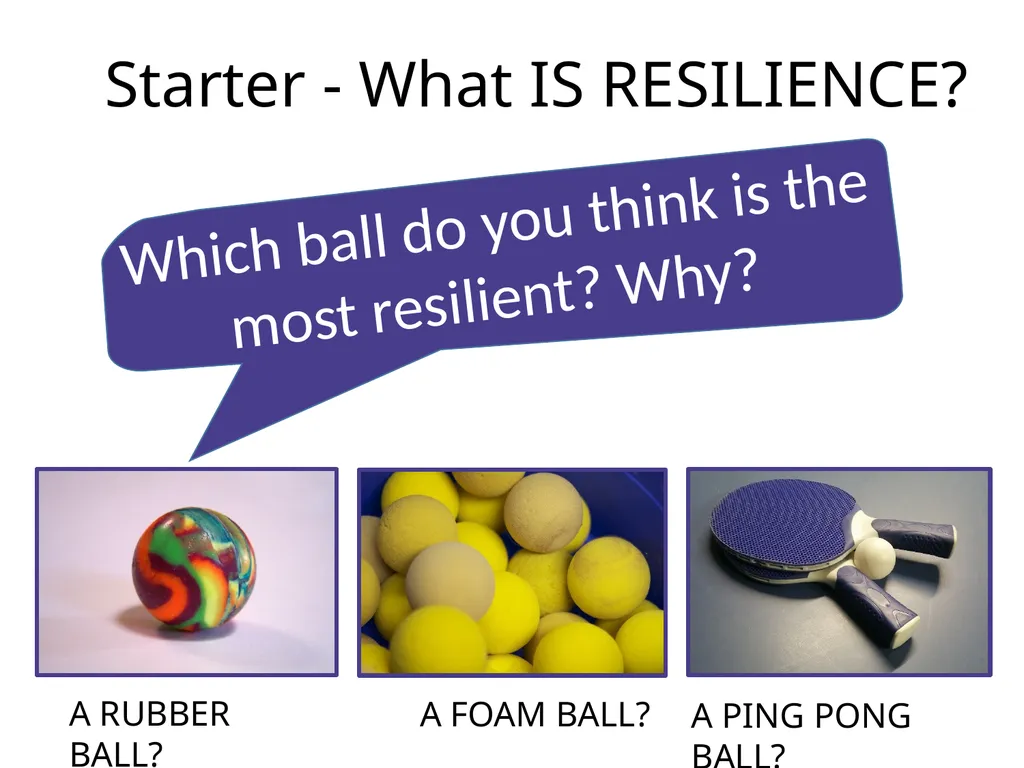 Starter - What IS RESILIENCE?

Which ball do you think is the most resilient? Why?

A RUBBER BALL?

A FOAM BALL?

A PING PONG BALL?